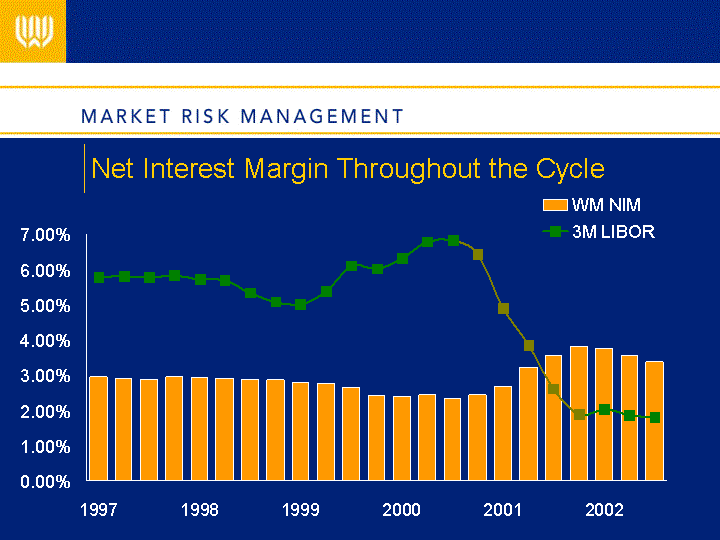 MARKET RISK MANAGEMENT

Net Interest Margin Throughout the Cycle

WM NIM
3M LIBOR

7.00%
6.00%
5.00%
4.00%
3.00%
2.00%
1.00%
0.00%

1997
1998
1999
2000
2001
2002